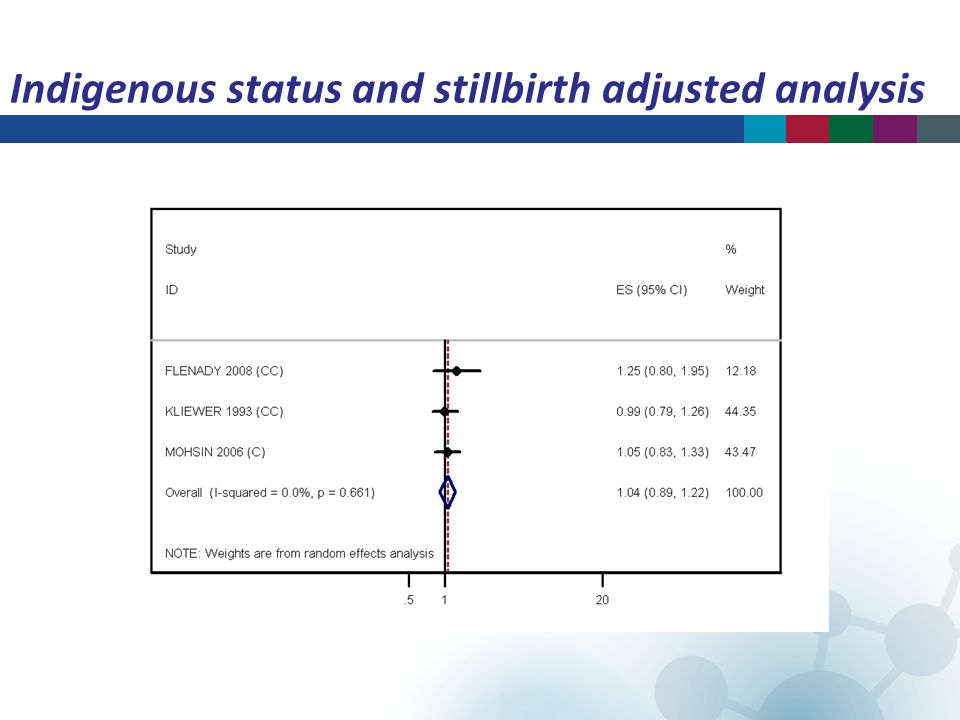 Indigenous status and stillbirth adjusted analysis

| Study ID | ES (95% CI) | % Weight |
|---|---|---|
| FLENADY 2008 (CC) | 1.25 (0.80, 1.95) | 12.18 |
| KLIEWER 1993 (CC) | 0.99 (0.79, 1.26) | 44.35 |
| MOHSIN 2006 (C) | 1.05 (0.83, 1.33) | 43.47 |
| Overall (I-squared = 0.0%, p = 0.661) | 1.04 (0.89, 1.22) | 100.00 |

NOTE: Weights are from random effects analysis

.5 1 20